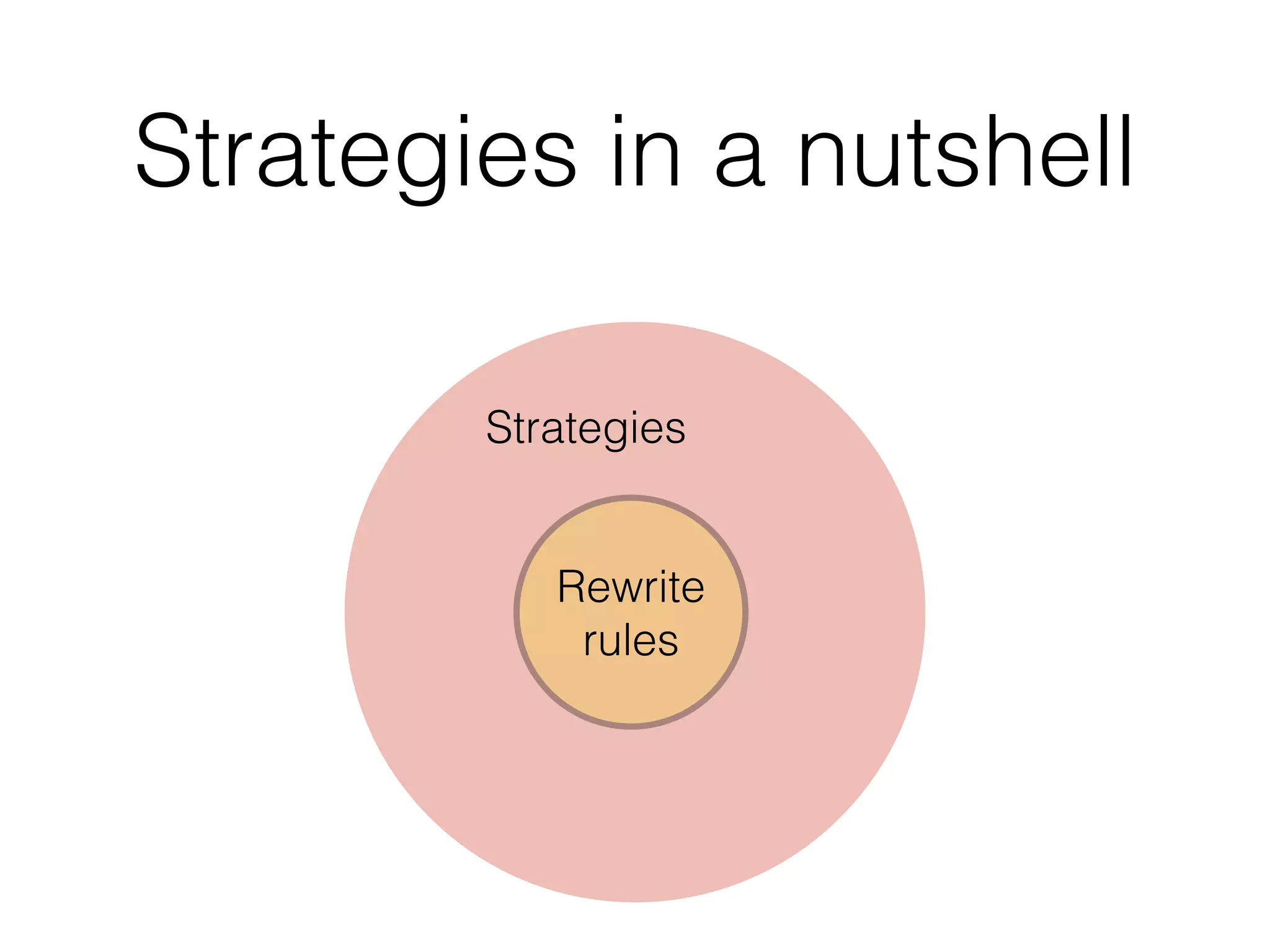 Strategies in a nutshell

Strategies

Rewrite rules